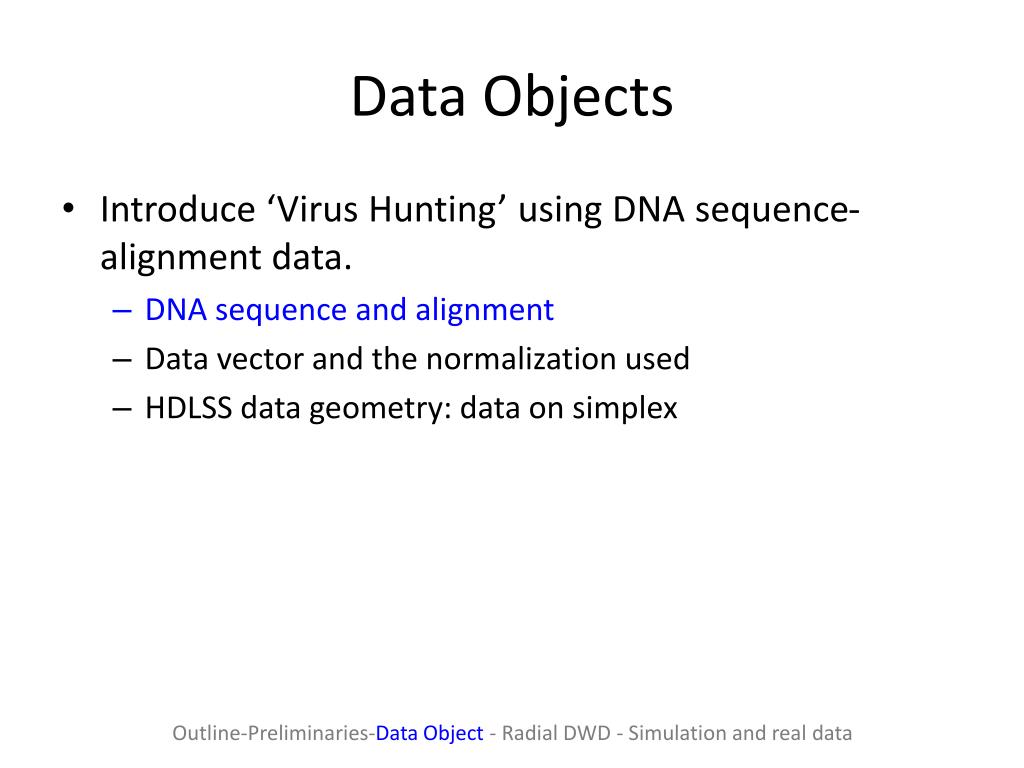 Data Objects

• Introduce ‘Virus Hunting’ using DNA sequence-alignment data.
– DNA sequence and alignment
– Data vector and the normalization used
– HDLSS data geometry: data on simplex

Outline-Preliminaries-Data Object - Radial DWD - Simulation and real data